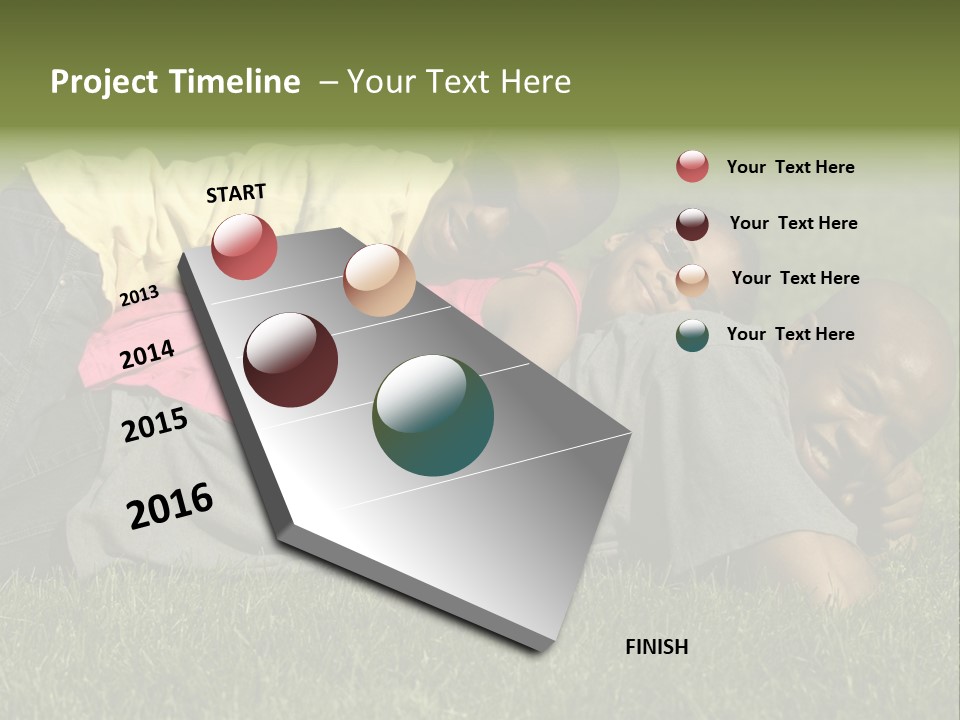 Project Timeline – Your Text Here

START

2013

2014

2015

2016

FINISH

Your Text Here

Your Text Here

Your Text Here

Your Text Here